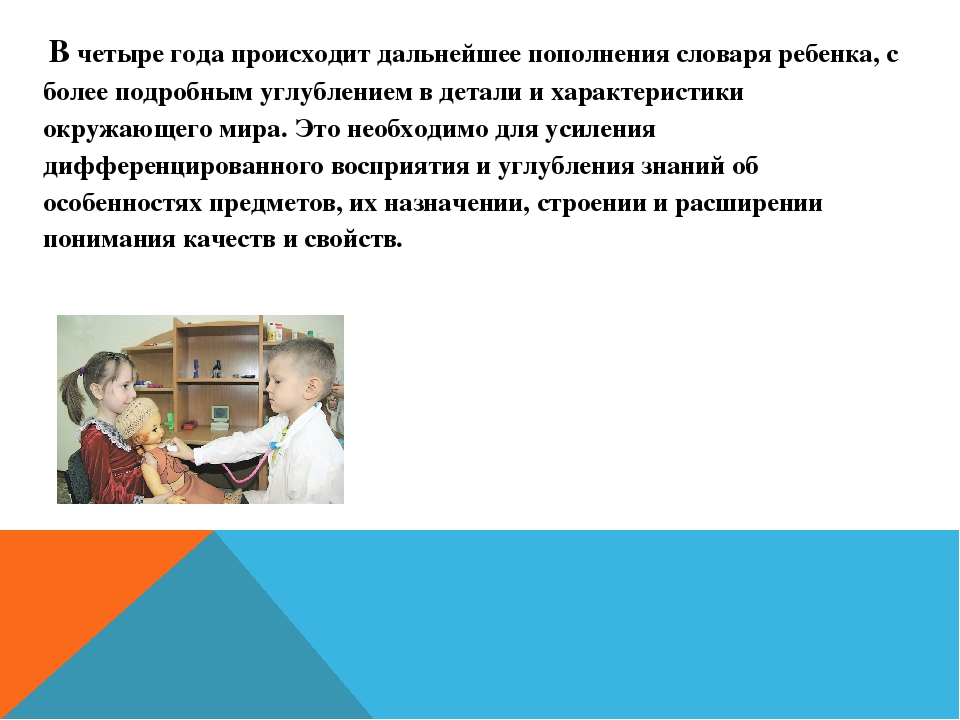 В четыре года происходит дальнейшее пополнения словаря ребенка, с более подробным углублением в детали и характеристики окружающего мира. Это необходимо для усиления дифференцированного восприятия и углубления знаний об особенностях предметов, их назначении, строении и расширении понимания качеств и свойств.